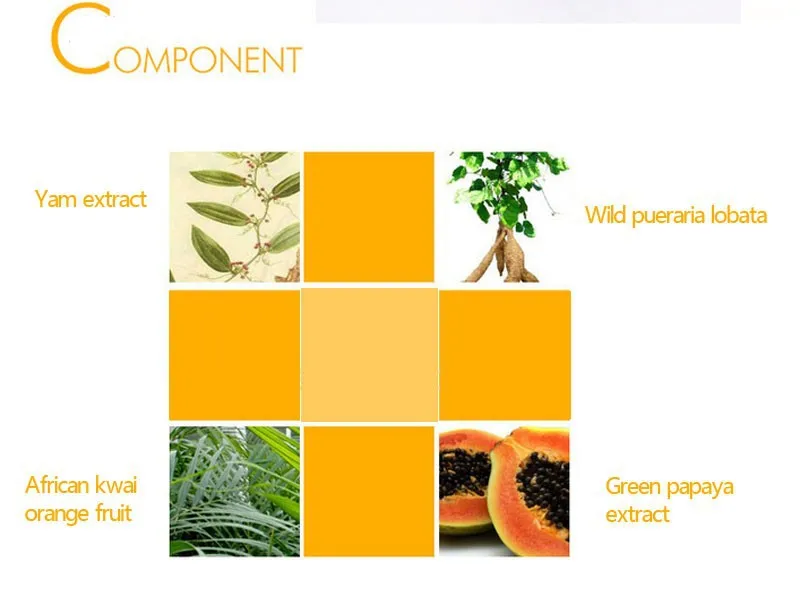 COMPONENT

Yam extract

Wild pueraria lobata

African kwai orange fruit

Green papaya extract